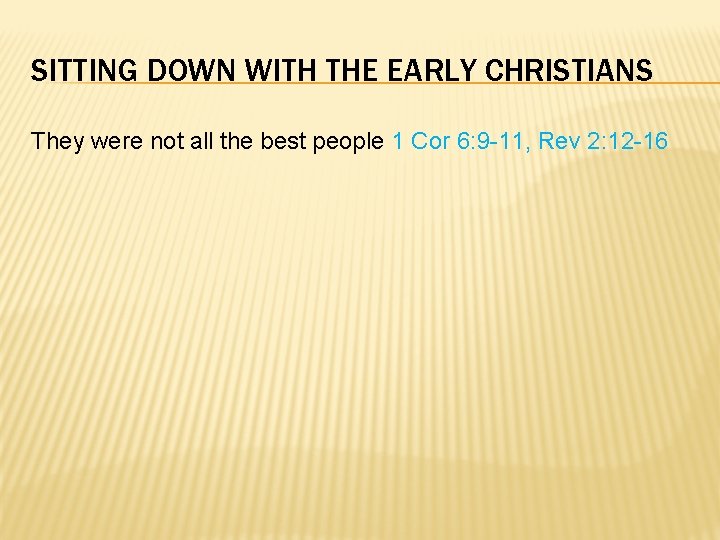 SITTING DOWN WITH THE EARLY CHRISTIANS

They were not all the best people 1 Cor 6:9-11, Rev 2:12-16